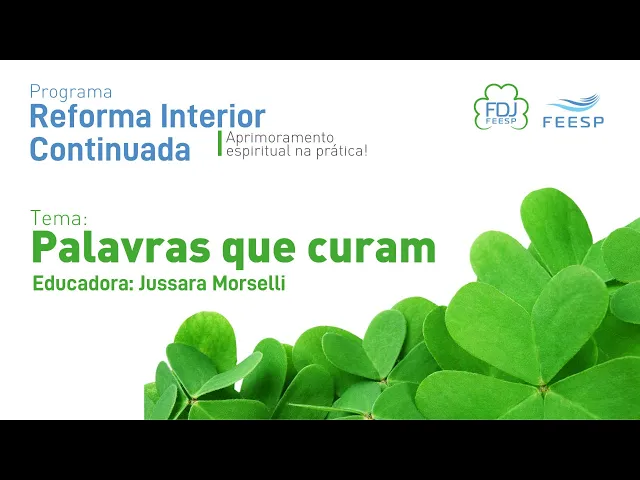 Programa
Reforma Interior Continuada

Aprimoramento espiritual na prática!

FDJ FEESP

FEESP

Tema:
Palavras que curam

Educadora: Jussara Morselli